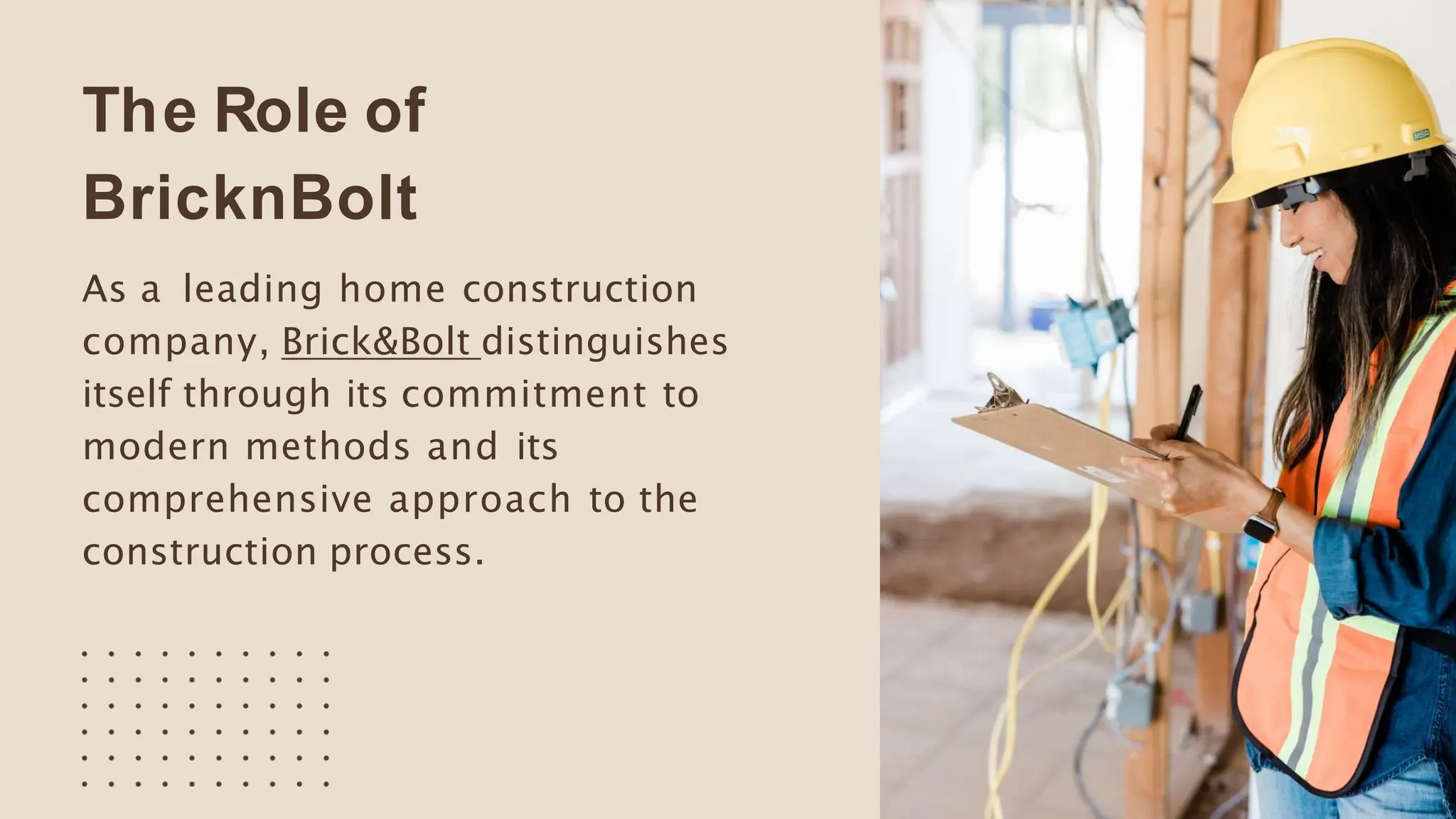 The Role of BricknBolt

As a leading home construction company, Brick&Bolt distinguishes itself through its commitment to modern methods and its comprehensive approach to the construction process.

MSA